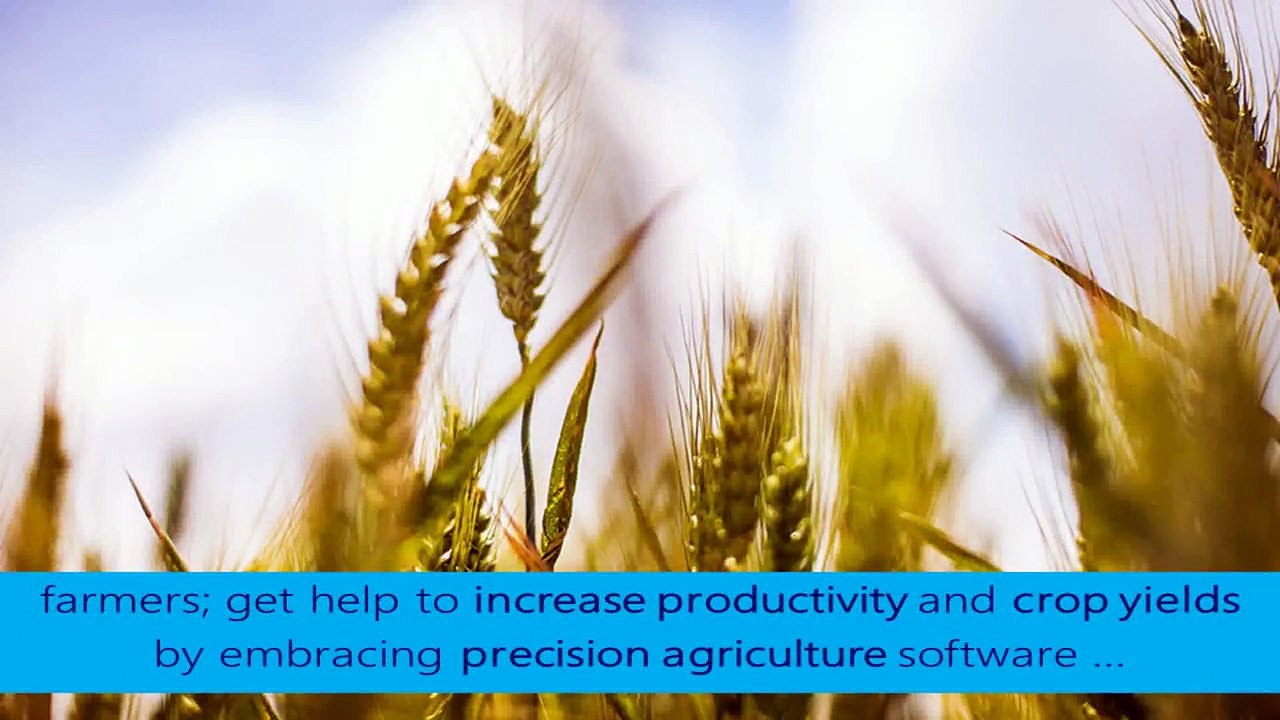 farmers; get help to increase productivity and crop yields by embracing precision agriculture software ...